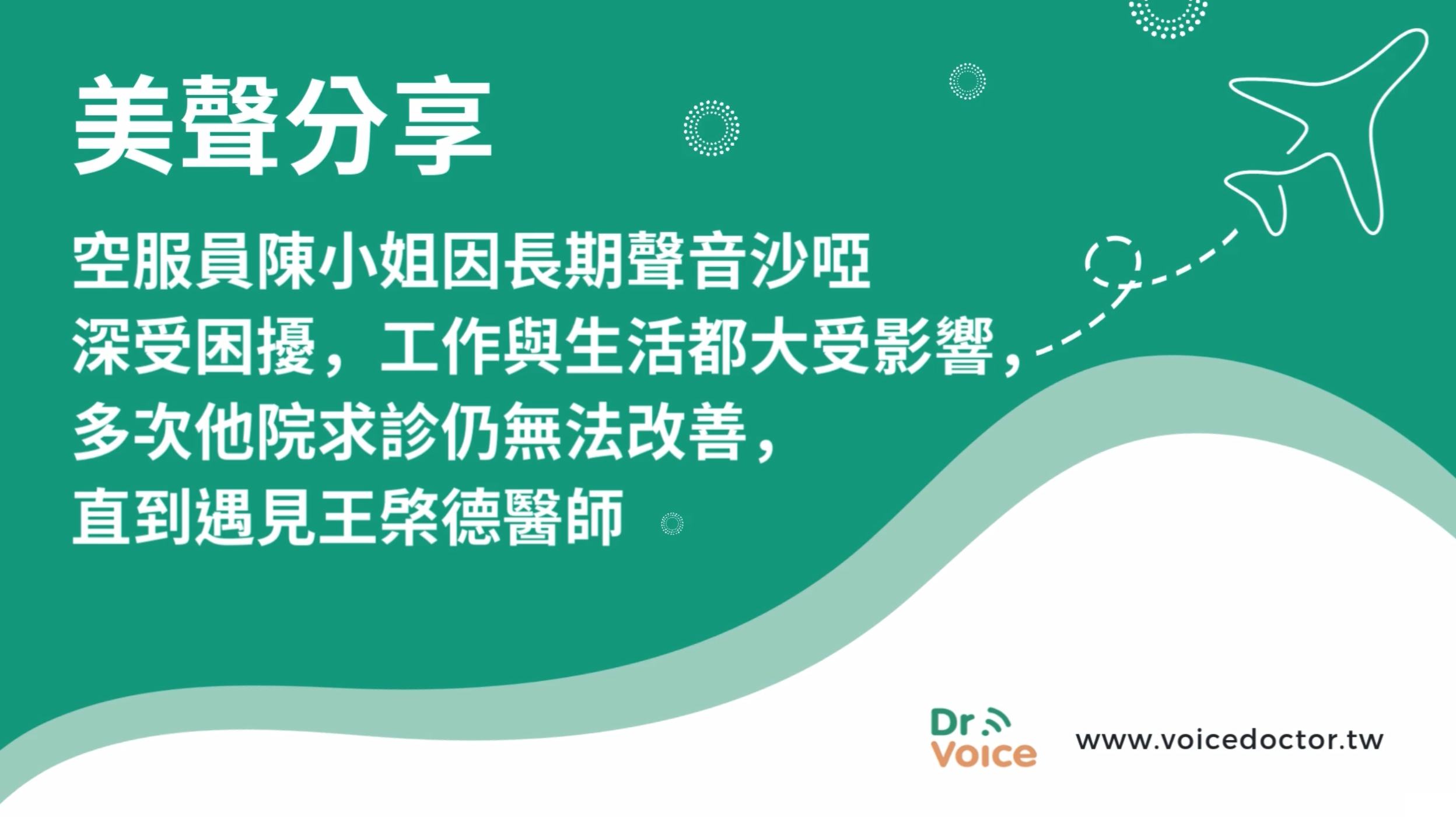 美聲分享

空服員陳小姐因長期聲音沙啞
深受困擾，工作與生活都大受影響，
多次他院求診仍無法改善，
直到遇見王棨德醫師

Dr Voice

www.voicedoctor.tw